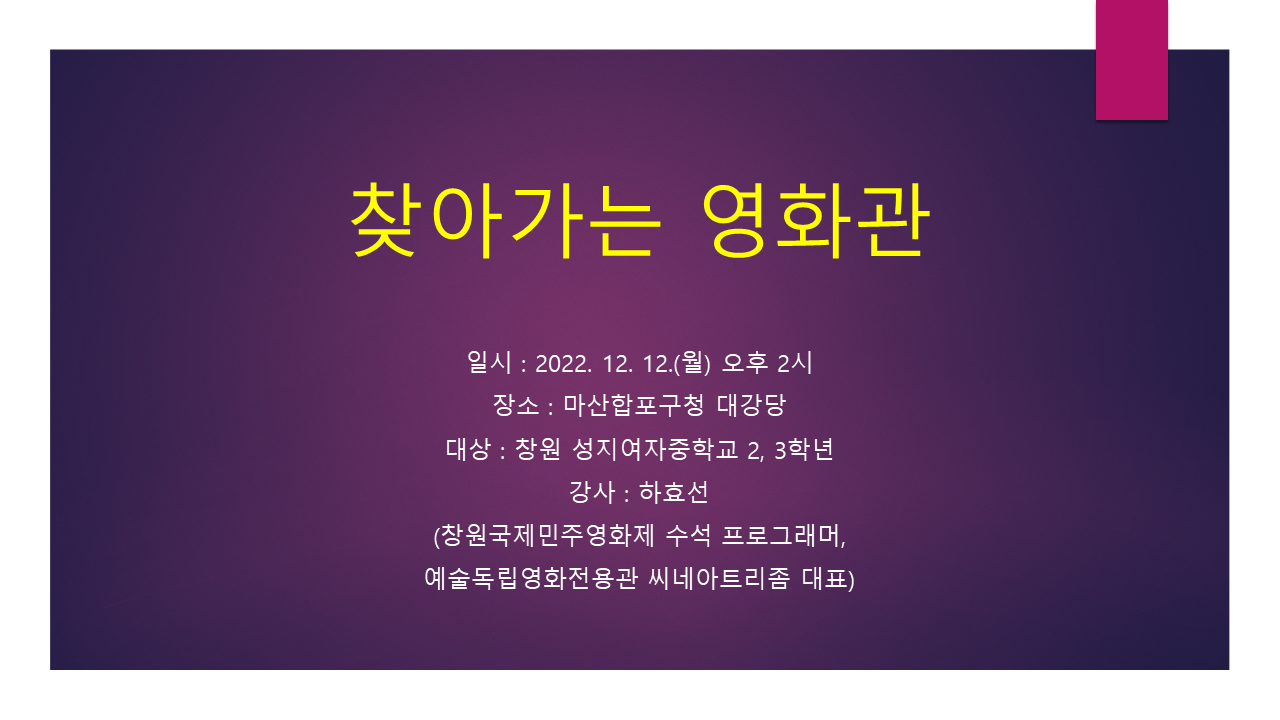 찾아가는 영화관

일시 : 2022. 12. 12.(월) 오후 2시
장소 : 마산합포구청 대강당
대상 : 창원 성지여자중학교 2, 3학년
강사 : 하효선
(창원국제민주영화제 수석 프로그래머,
예술독립영화전용관 씨네아트리좀 대표)